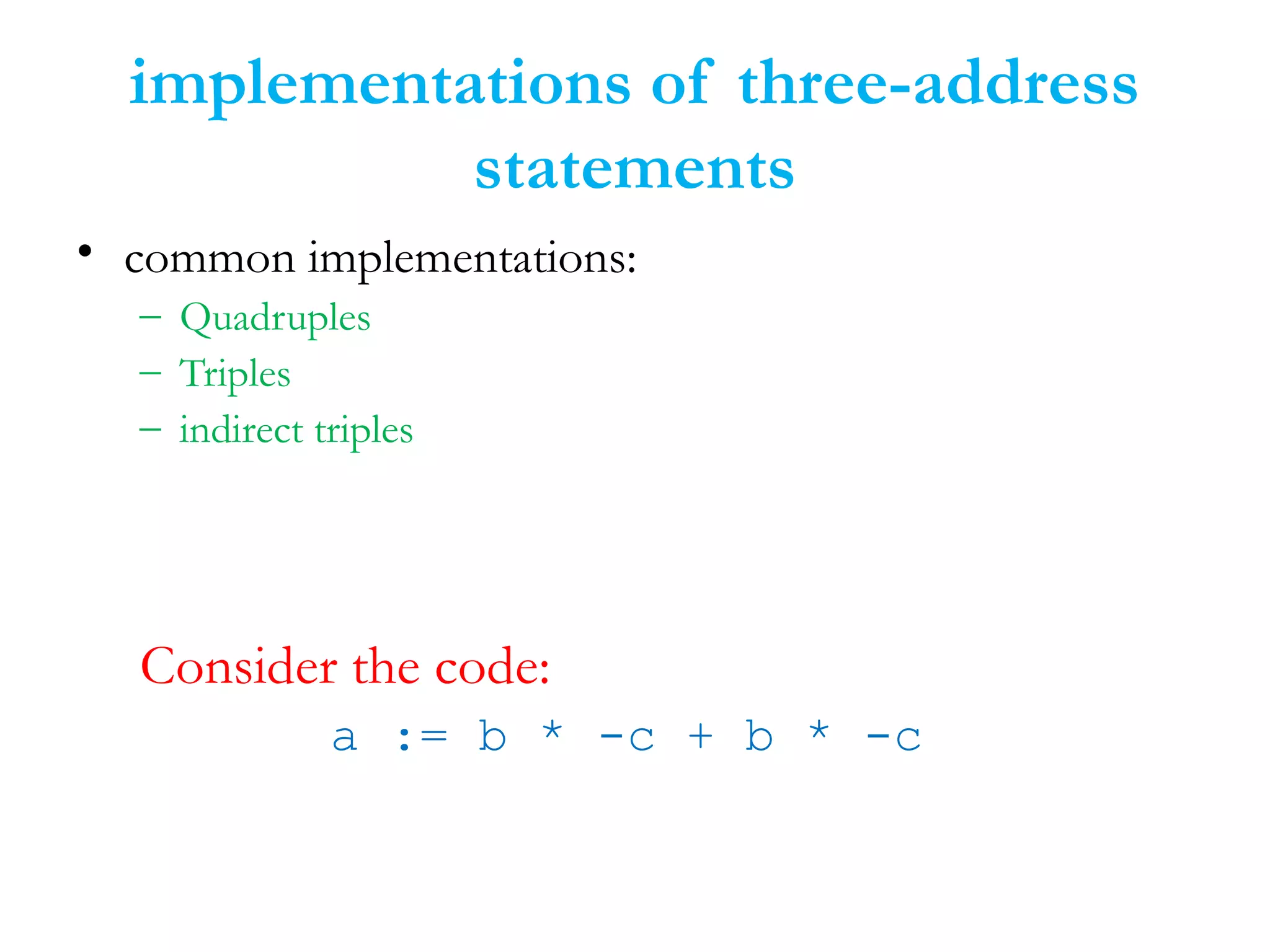 implementations of three-address statements

• common implementations:
– Quadruples
– Triples
– indirect triples

Consider the code:

a := b * -c + b * -c